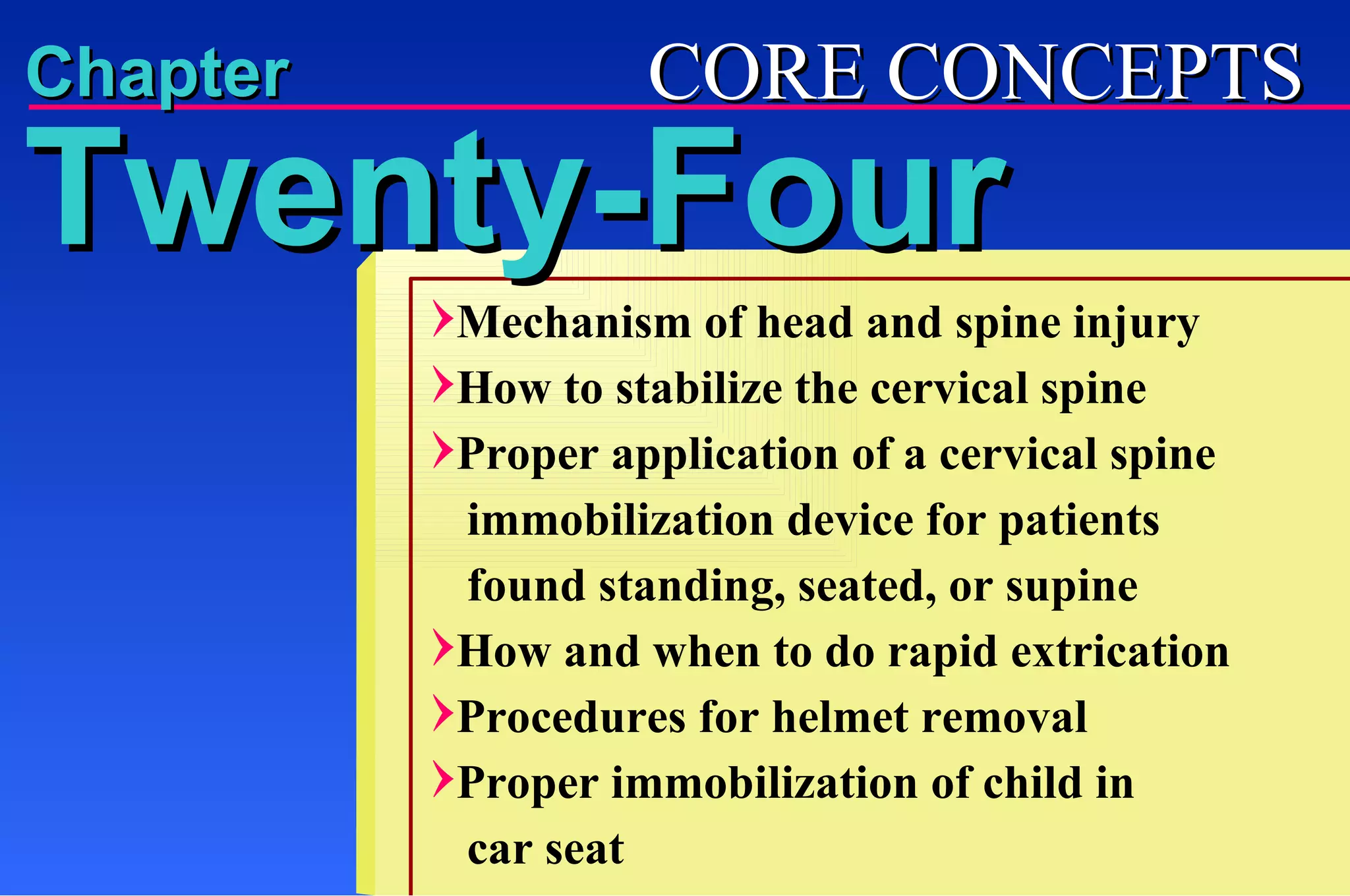 Chapter

CORE CONCEPTS

Twenty-Four

Mechanism of head and spine injury

How to stabilize the cervical spine

Proper application of a cervical spine immobilization device for patients found standing, seated, or supine

How and when to do rapid extrication

Procedures for helmet removal

Proper immobilization of child in car seat